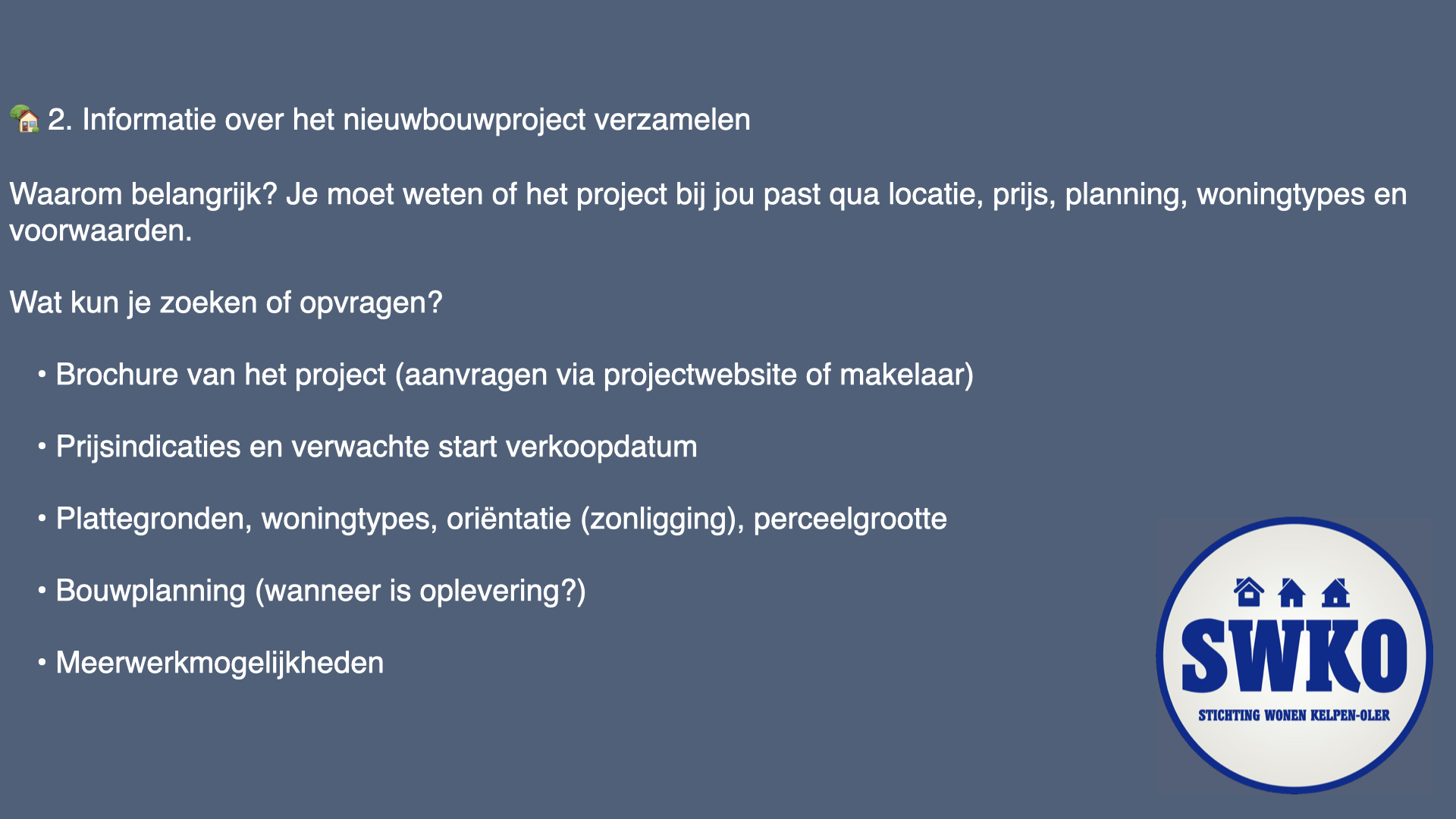 🏡 2. Informatie over het nieuwbouwproject verzamelen

Waarom belangrijk? Je moet weten of het project bij jou past qua locatie, prijs, planning, woningtypes en voorwaarden.

Wat kun je zoeken of opvragen?

• Brochure van het project (aanvragen via projectwebsite of makelaar)

• Prijsindicaties en verwachte start verkoopdatum

• Plattegronden, woningtypes, oriëntatie (zonligging), perceelgrootte

• Bouwplanning (wanneer is oplevering?)

• Meerwerkmogelijkheden

SWKO
STICHTING WONEN KELPEN-OLER